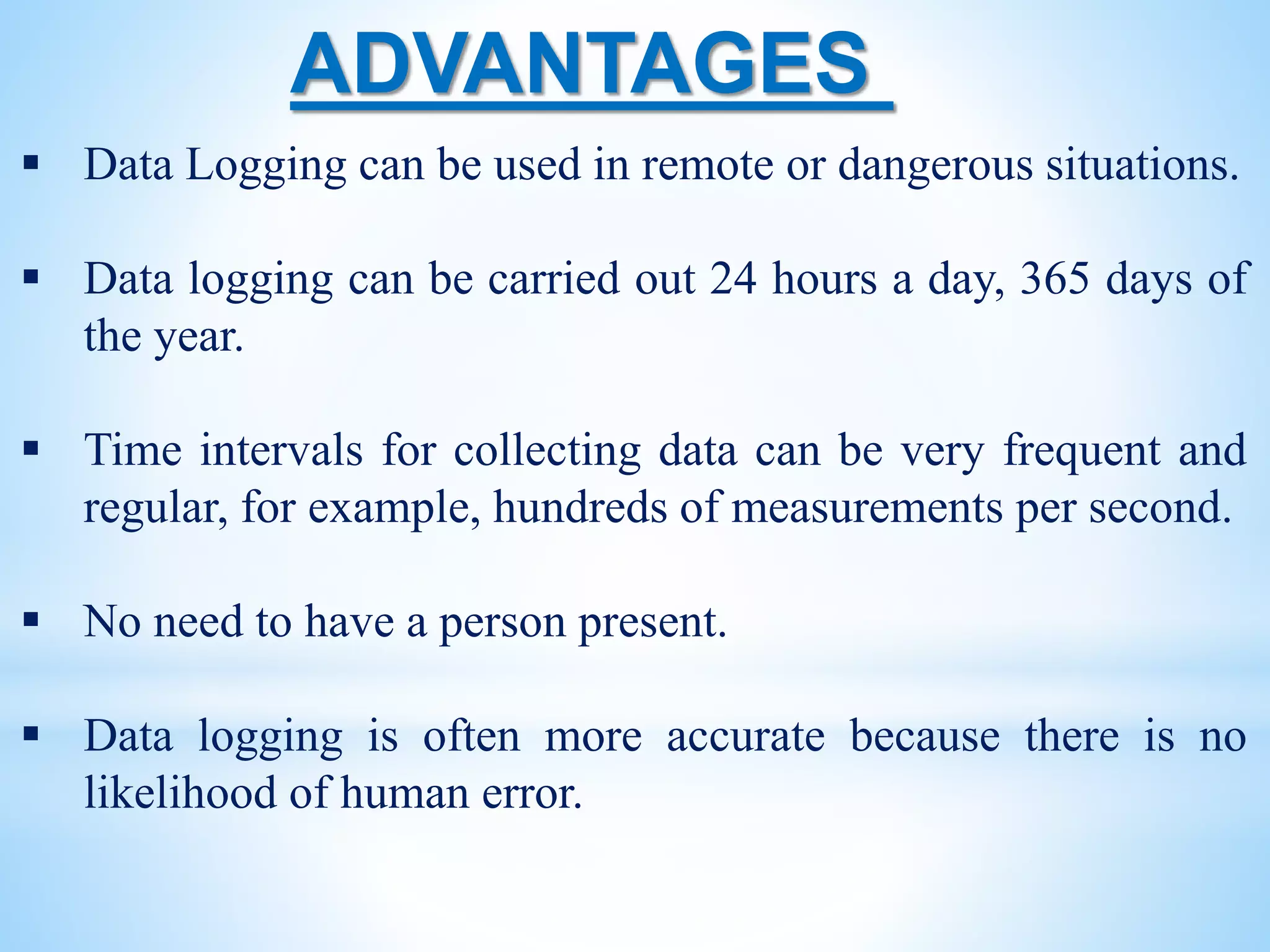 ADVANTAGES

▪ Data Logging can be used in remote or dangerous situations.

▪ Data logging can be carried out 24 hours a day, 365 days of the year.

▪ Time intervals for collecting data can be very frequent and regular, for example, hundreds of measurements per second.

▪ No need to have a person present.

▪ Data logging is often more accurate because there is no likelihood of human error.